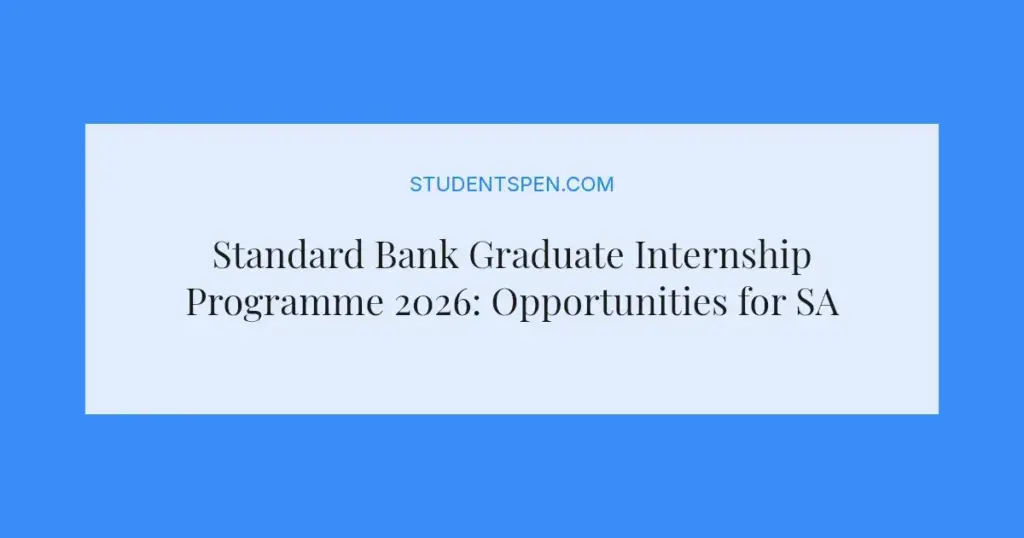 STUDENTSPEN.COM

Standard Bank Graduate Internship Programme 2026: Opportunities for SA